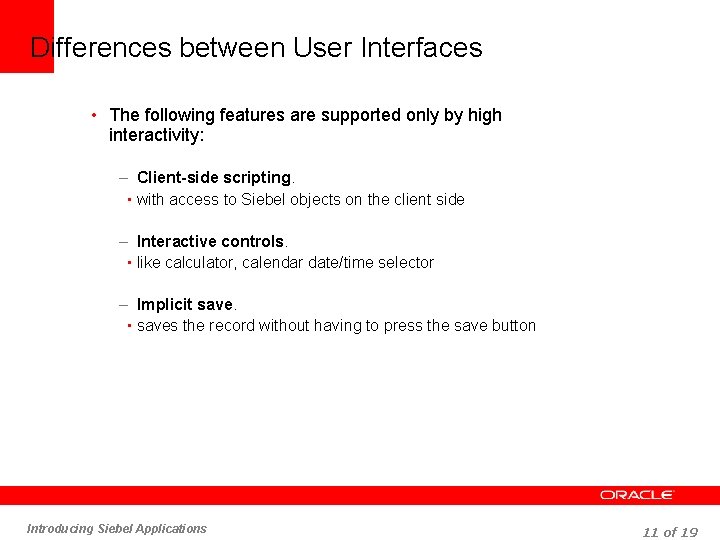 Differences between User Interfaces

• The following features are supported only by high interactivity:

– Client-side scripting.
▪ with access to Siebel objects on the client side

– Interactive controls.
▪ like calculator, calendar date/time selector

– Implicit save.
▪ saves the record without having to press the save button

ORACLE

Introducing Siebel Applications

11 of 19